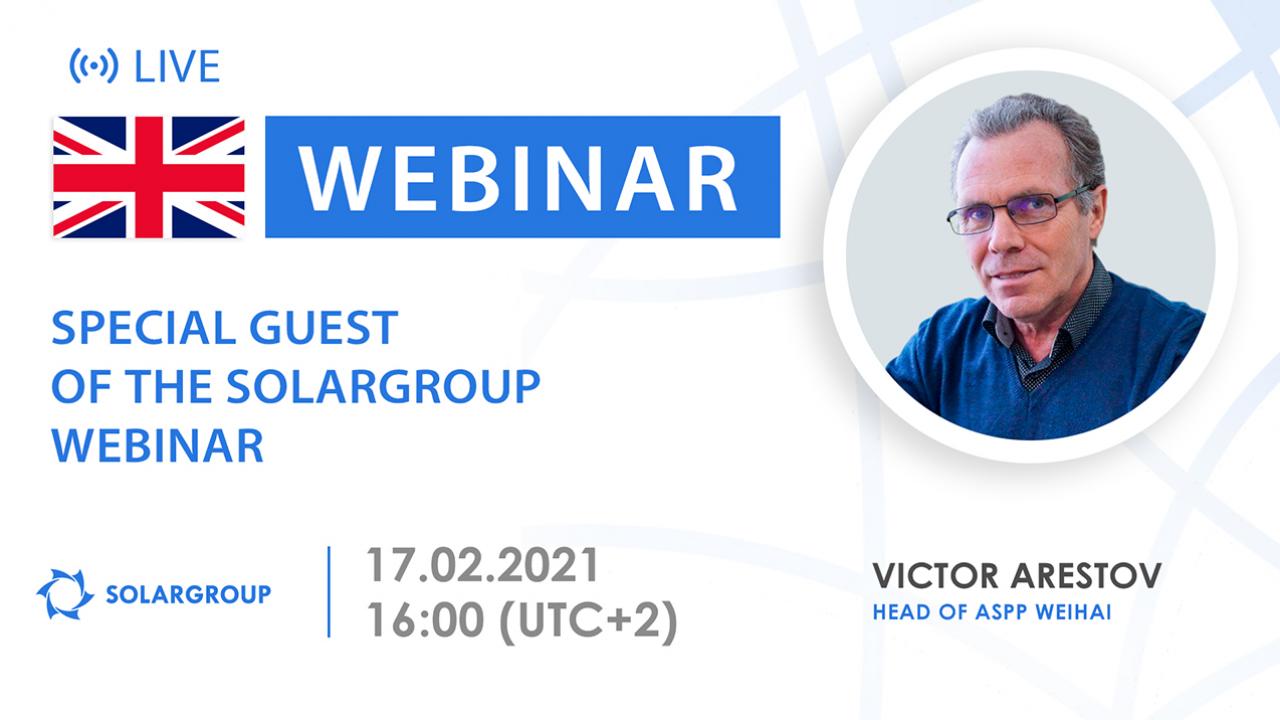 LIVE

WEBINAR

SPECIAL GUEST OF THE SOLARGROUP WEBINAR

SOLARGROUP

17.02.2021
16:00 (UTC+2)

VICTOR ARESTOV
HEAD OF ASPP WEIHAI